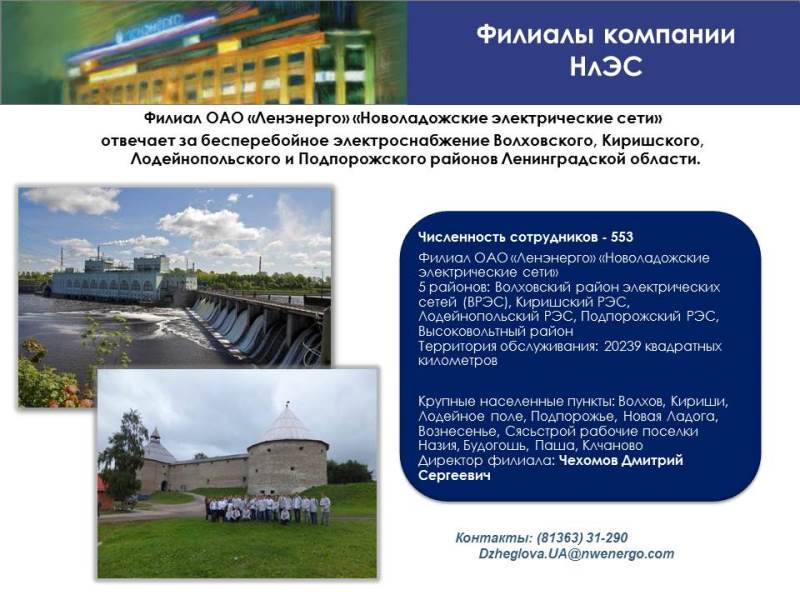 Филиалы компании НлЭС

Филиал ОАО «Ленэнерго» «Новоладожские электрические сети» отвечает за бесперебойное электроснабжение Волховского, Киришского, Лодейнопольского и Подпорожского районов Ленинградской области.

Численность сотрудников - 553
Филиал ОАО «Ленэнерго» «Новоладожские электрические сети»
5 районов: Волховский район электрических сетей (ВРЭС), Киришский РЭС, Лодейнопольский РЭС, Подпорожский РЭС, Высоковольтный район
Территория обслуживания: 20239 квадратных километров

Крупные населенные пункты: Волхов, Кириши, Лодейное поле, Подпорожье, Новая Ладога, Вознесенье, Сясьстрой рабочие поселки Назия, Будогощь, Паша, Клчаново
Директор филиала: Чехомов Дмитрий Сергеевич

Контакты: (81363) 31-290
Dzheglova.UA@nwenergo.com